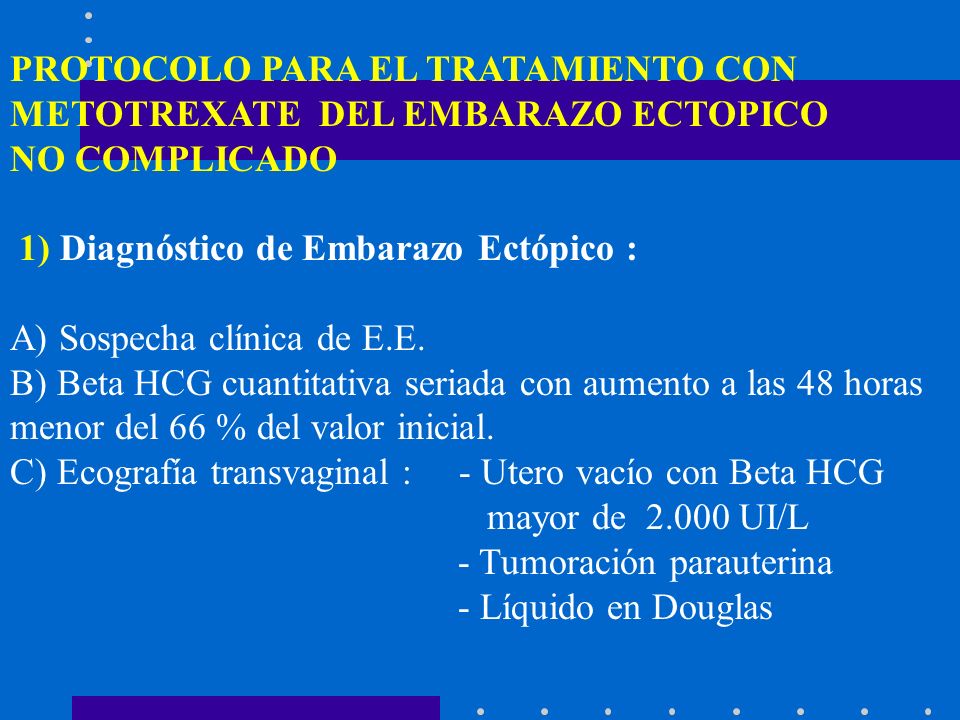 PROTOCOLO PARA EL TRATAMIENTO CON METOTREXATE DEL EMBARAZO ECTOPICO NO COMPLICADO

1) Diagnóstico de Embarazo Ectópico :

A) Sospecha clínica de E.E.
B) Beta HCG cuantitativa seriada con aumento a las 48 horas menor del 66 % del valor inicial.
C) Ecografía transvaginal : - Utero vacío con Beta HCG mayor de 2.000 UI/L
- Tumoración parauterina
- Líquido en Douglas